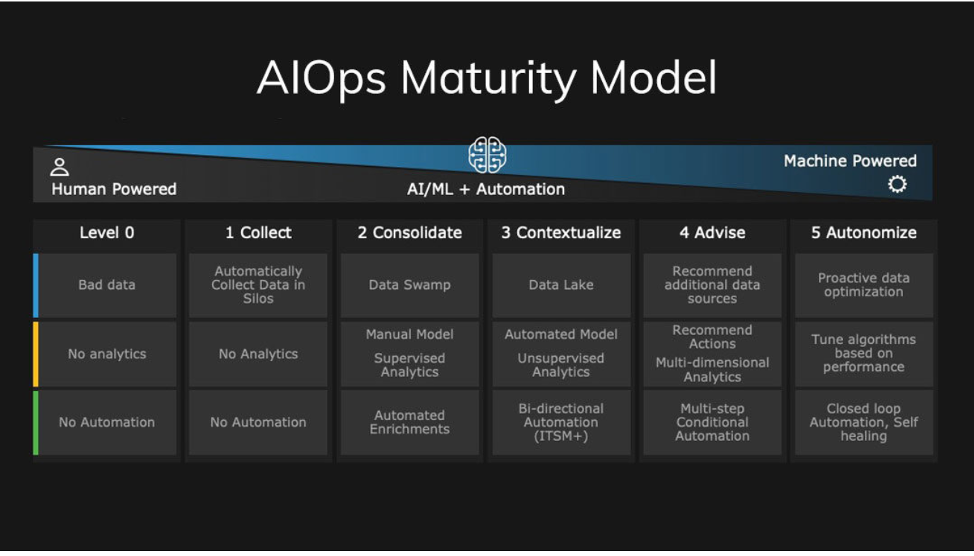 AIOps Maturity Model

Human Powered

AI/ML + Automation

Machine Powered

| Level 0 | 1 Collect | 2 Consolidate | 3 Contextualize | 4 Advise | 5 Autonomize |
|---|---|---|---|---|---|
| Bad data | Automatically Collect Data in Silos | Data Swamp | Data Lake | Recommend additional data sources | Proactive data optimization |
| No analytics | No Analytics | Manual Model Supervised Analytics | Automated Model Unsupervised Analytics | Recommend Actions Multi-dimensional Analytics | Tune algorithms based on performance |
| No Automation | No Automation | Automated Enrichments | Bi-directional Automation (ITSM+) | Multi-step Conditional Automation | Closed loop Automation, Self healing |